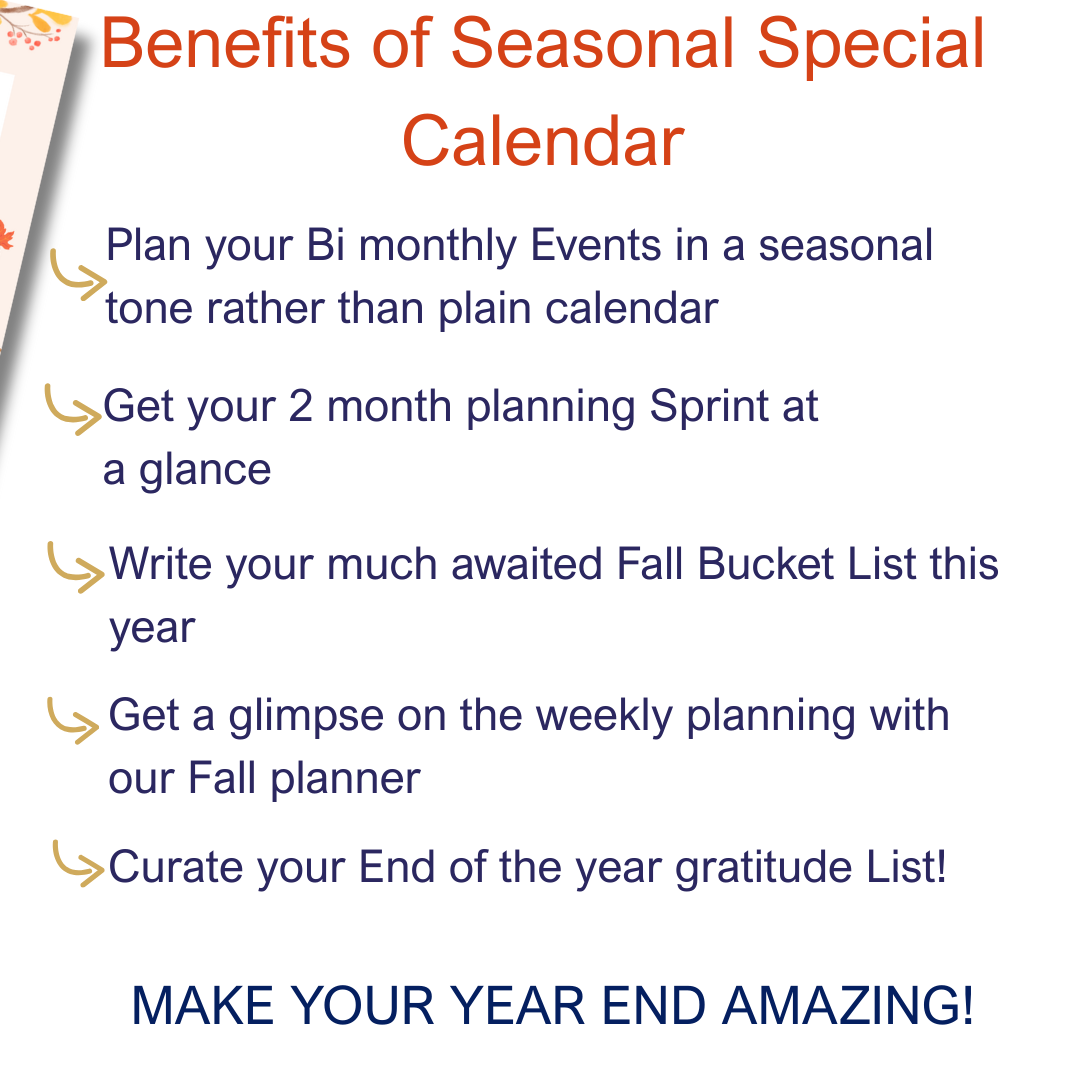 Benefits of Seasonal Special Calendar

Plan your Bi monthly Events in a seasonal tone rather than plain calendar

Get your 2 month planning Sprint at a glance

Write your much awaited Fall Bucket List this year

Get a glimpse on the weekly planning with our Fall planner

Curate your End of the year gratitude List!

MAKE YOUR YEAR END AMAZING!